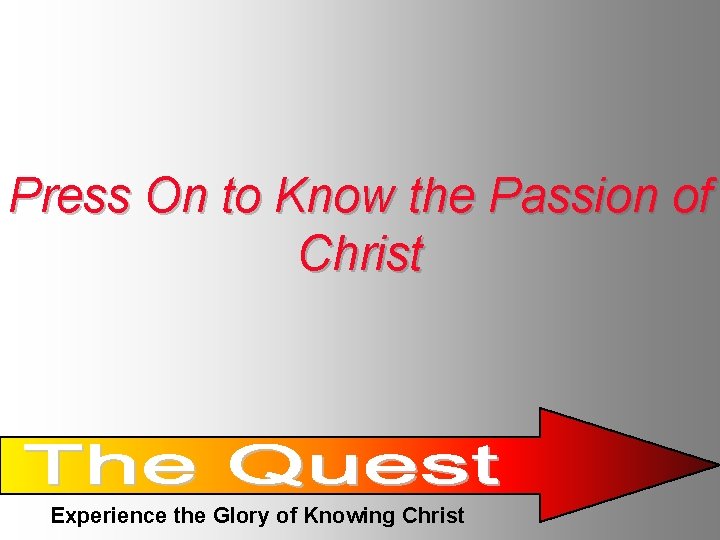 Press On to Know the Passion of Christ

The Quest

Experience the Glory of Knowing Christ